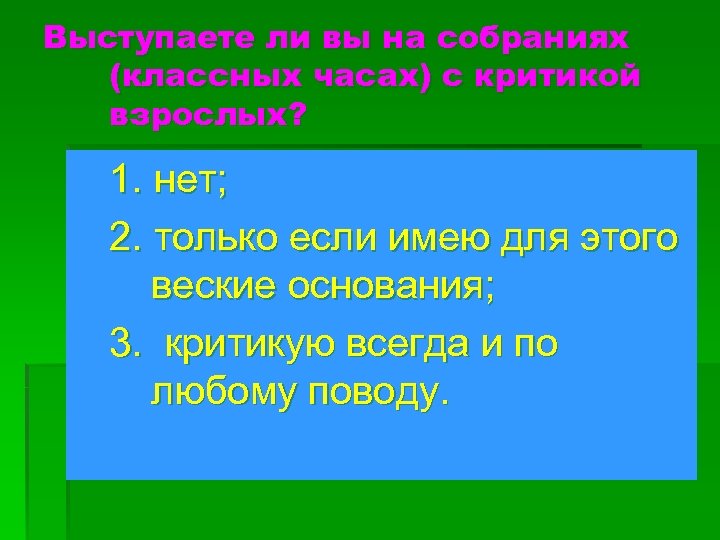 Выступаете ли вы на собраниях (классных часах) с критикой взрослых?

1. нет;

2. только если имею для этого веские основания;

3. критикую всегда и по любому поводу.